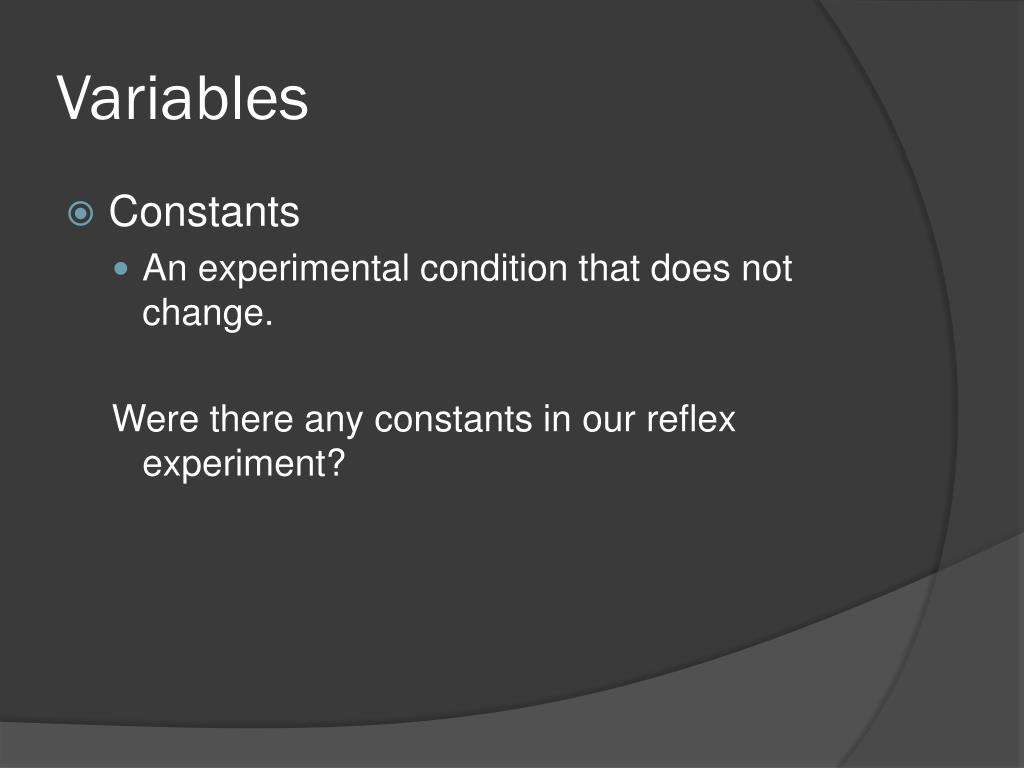 Variables

Constants

An experimental condition that does not change.

Were there any constants in our reflex experiment?